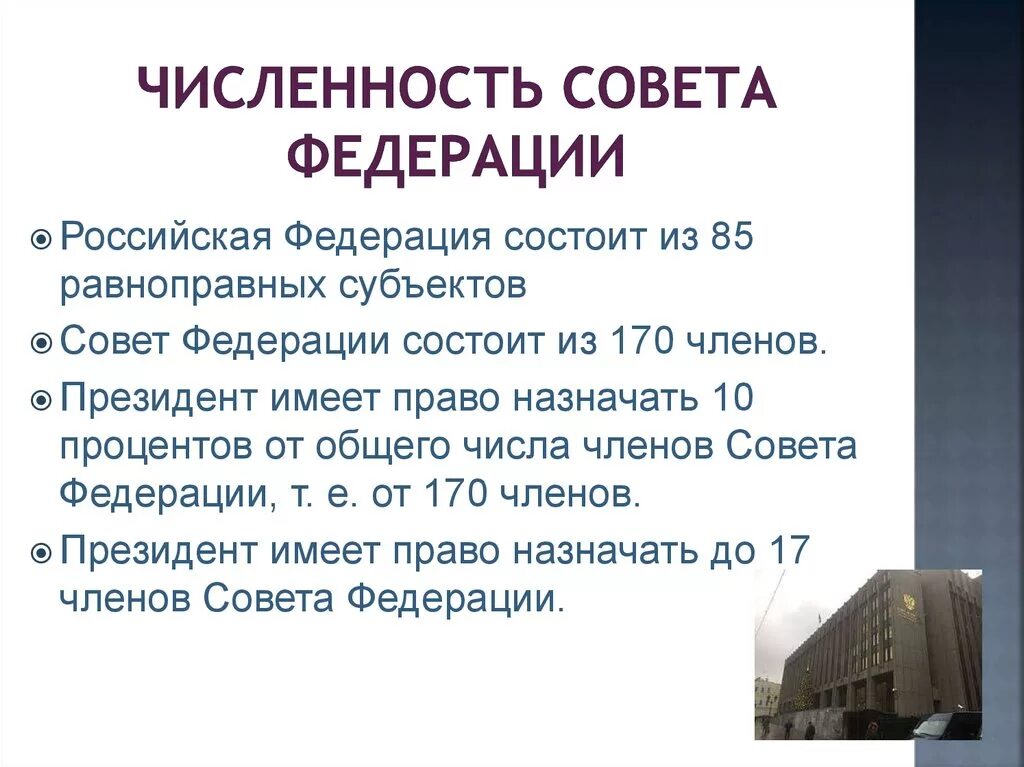 ЧИСЛЕННОСТЬ СОВЕТА ФЕДЕРАЦИИ

Российская Федерация состоит из 85 равноправных субъектов

Совет Федерации состоит из 170 членов.

Президент имеет право назначать 10 процентов от общего числа членов Совета Федерации, т. е. от 170 членов.

Президент имеет право назначать до 17 членов Совета Федерации.